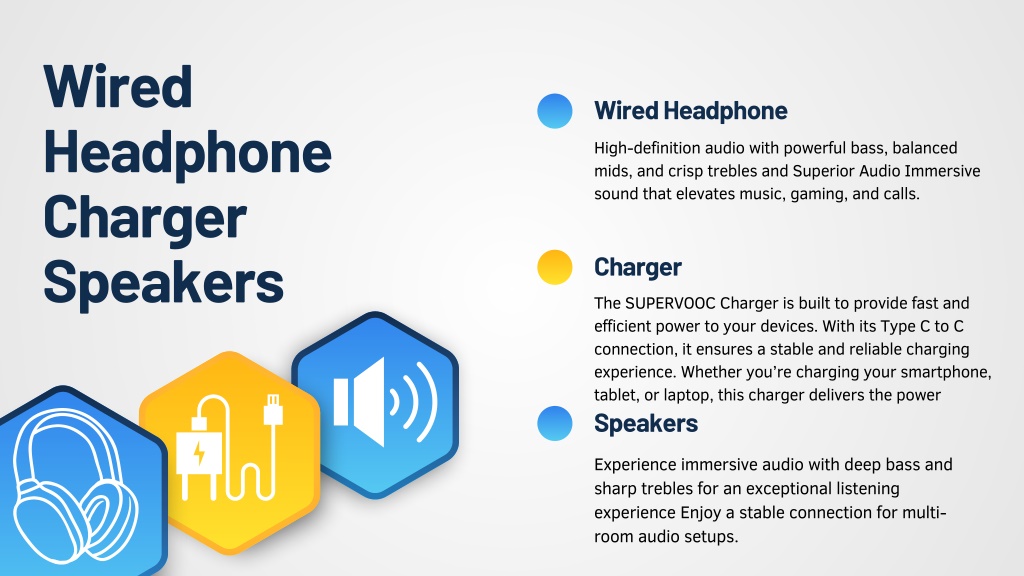 Wired Headphone Charger Speakers

Wired Headphone

High-definition audio with powerful bass, balanced mids, and crisp trebles and Superior Audio Immersive sound that elevates music, gaming, and calls.

Charger

The SUPERVOOC Charger is built to provide fast and efficient power to your devices. With its Type C to C connection, it ensures a stable and reliable charging experience. Whether you're charging your smartphone, tablet, or laptop, this charger delivers the power

Speakers

Experience immersive audio with deep bass and sharp trebles for an exceptional listening experience Enjoy a stable connection for multi-room audio setups.